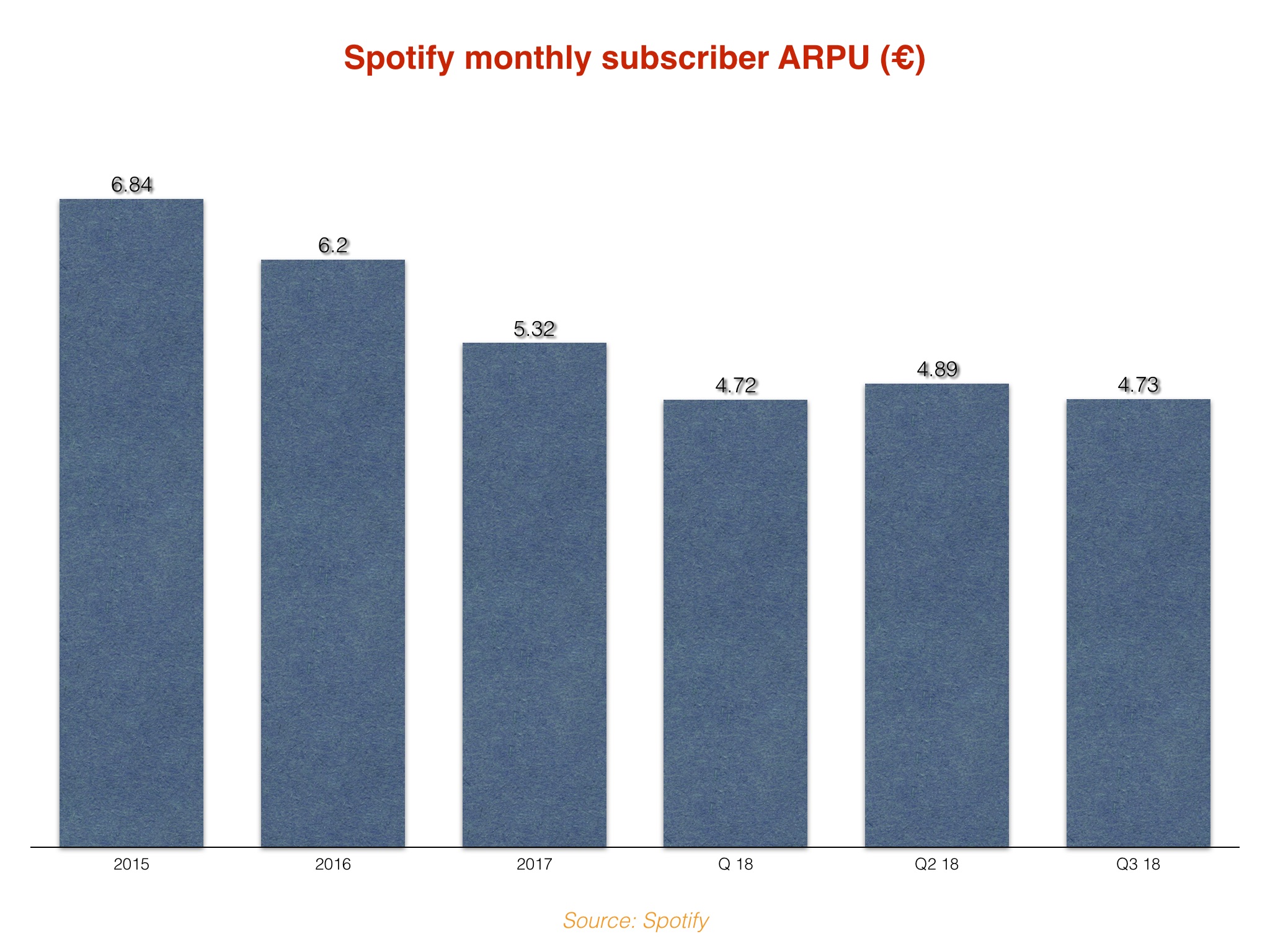 Spotify monthly subscriber ARPU (€)

6.84
6.2
5.32
4.72
4.89
4.73

2015
2016
2017
Q 18
Q2 18
Q3 18

Source: Spotify